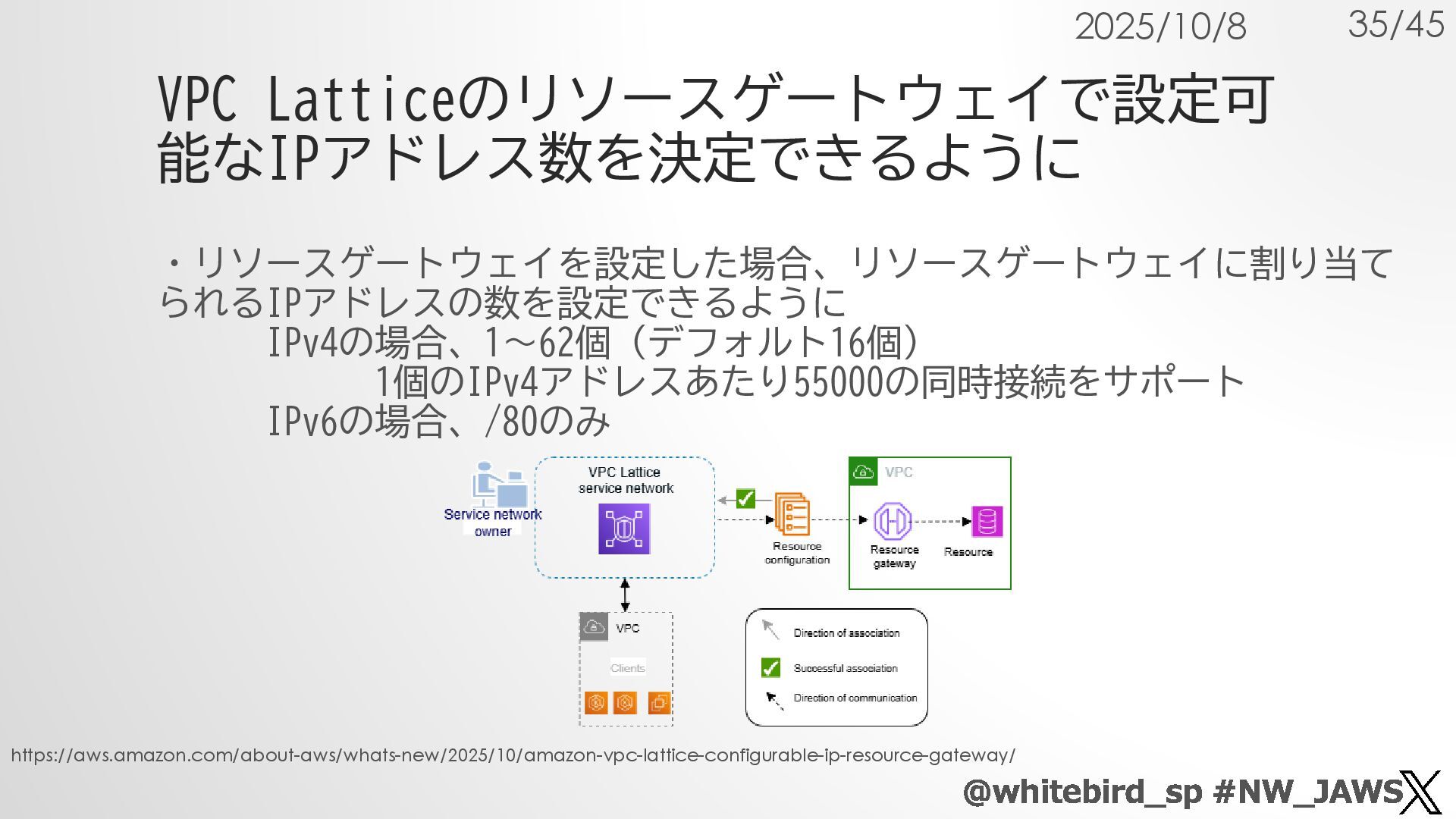 2025/10/8 35/45

VPC Latticeのリソースゲートウェイで設定可能なIPアドレス数を決定できるように

・リソースゲートウェイを設定した場合、リソースゲートウェイに割り当てられるIPアドレスの数を設定できるように
IPv4の場合、1～62個（デフォルト16個）
1個のIPv4アドレスあたり55000の同時接続をサポート
IPv6の場合、/80のみ

Service network owner

VPC Lattice service network

Resource configuration

VPC

Resource gateway

Resource

VPC

Clients

Direction of association

Successful association

Direction of communication

https://aws.amazon.com/about-aws/whats-new/2025/10/amazon-vpc-lattice-configurable-ip-resource-gateway/

@whitebird_sp #NW_JAWS